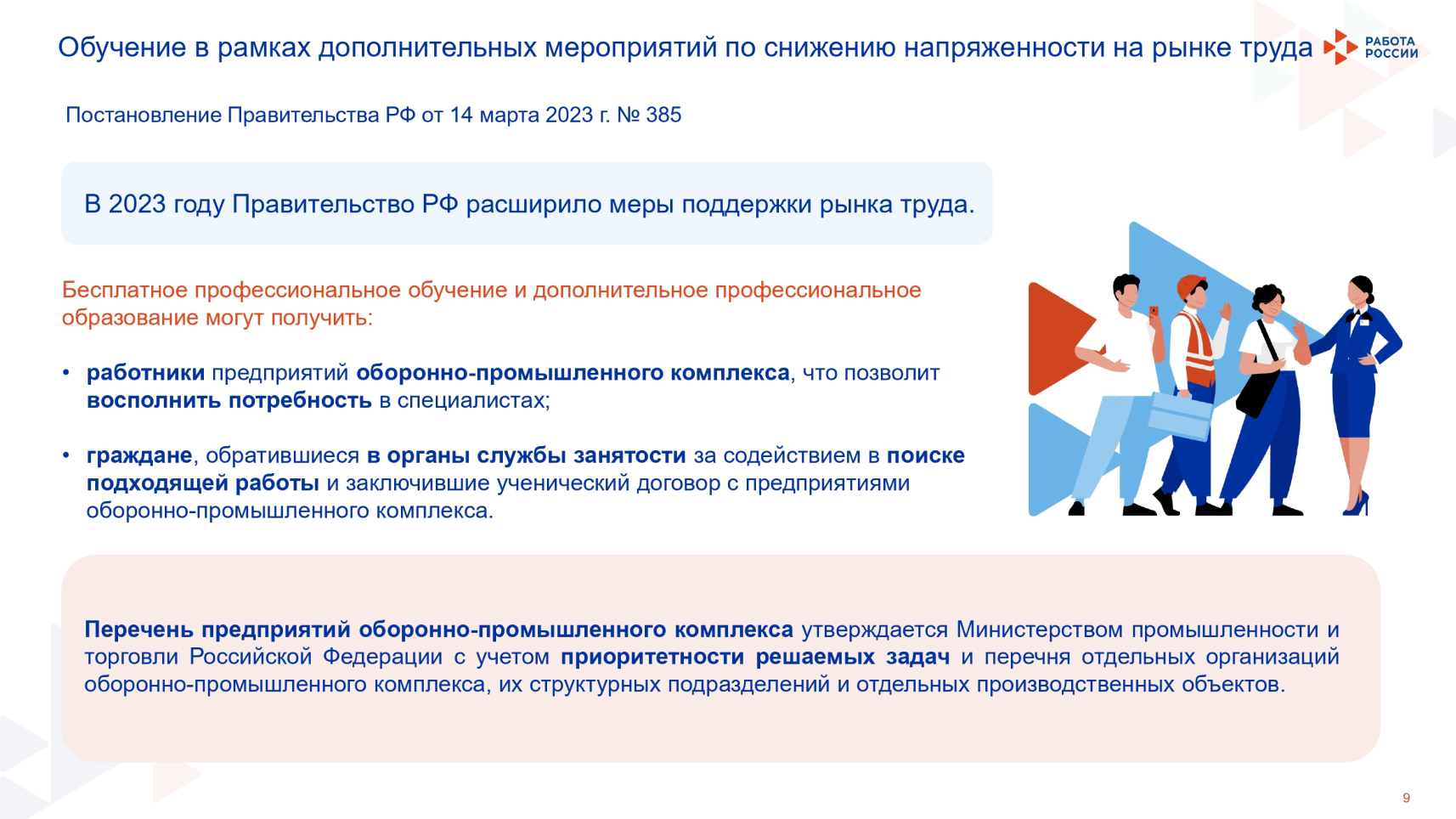 Обучение в рамках дополнительных мероприятий по снижению напряженности на рынке труда

РАБОТА РОССИИ

Постановление Правительства РФ от 14 марта 2023 г. № 385

В 2023 году Правительство РФ расширило меры поддержки рынка труда.

Бесплатное профессиональное обучение и дополнительное профессиональное образование могут получить:

• работники предприятий оборонно-промышленного комплекса, что позволит восполнить потребность в специалистах;

• граждане, обратившиеся в органы службы занятости за содействием в поиске подходящей работы и заключившие ученический договор с предприятиями оборонно-промышленного комплекса.

Перечень предприятий оборонно-промышленного комплекса утверждается Министерством промышленности и торговли Российской Федерации с учетом приоритетности решаемых задач и перечня отдельных организаций оборонно-промышленного комплекса, их структурных подразделений и отдельных производственных объектов.

9